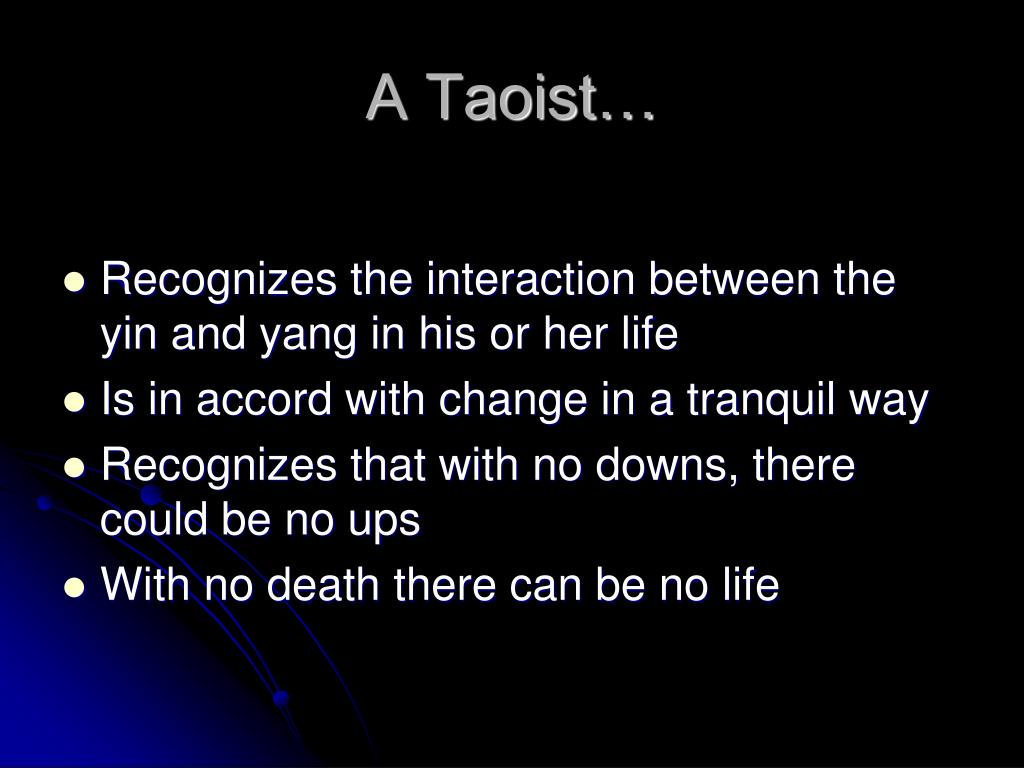 A Taoist…

- Recognizes the interaction between the yin and yang in his or her life
- Is in accord with change in a tranquil way
- Recognizes that with no downs, there could be no ups
- With no death there can be no life